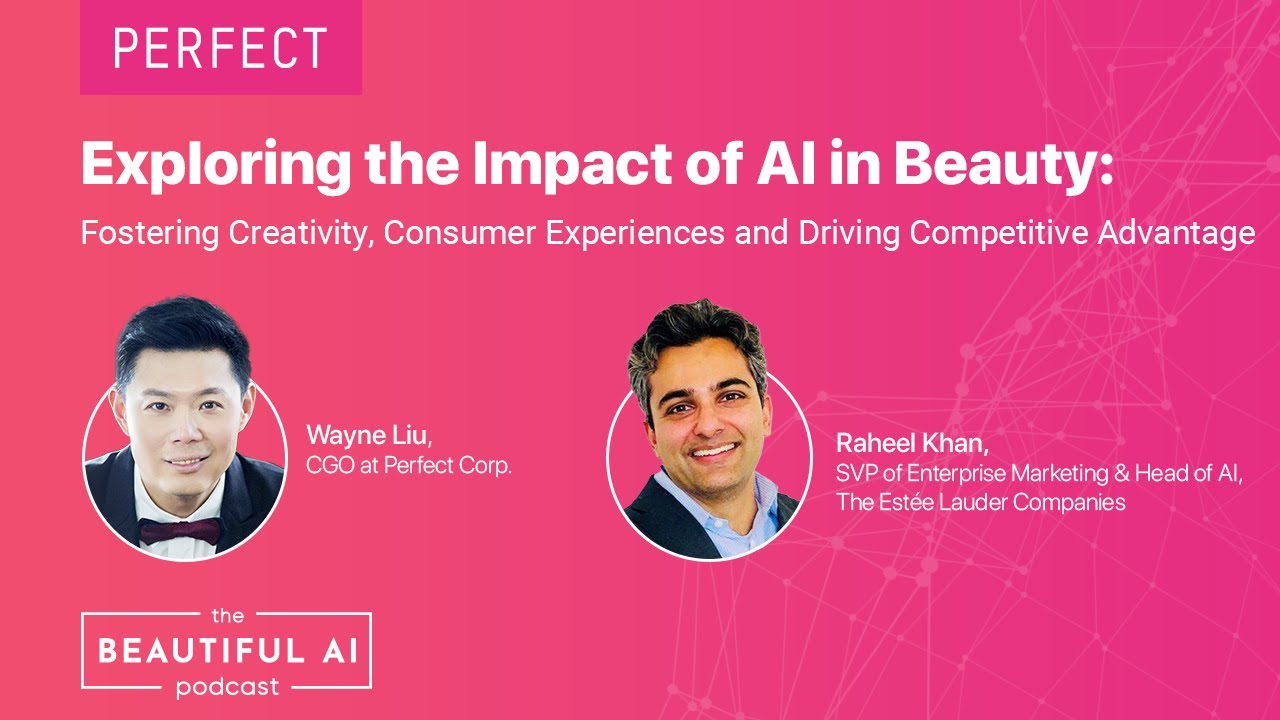 PERFECT

Exploring the Impact of AI in Beauty:

Fostering Creativity, Consumer Experiences and Driving Competitive Advantage

Wayne Liu,
CGO at Perfect Corp.

Raheel Khan,
SVP of Enterprise Marketing & Head of AI,
The Estée Lauder Companies

the
BEAUTIFUL AI
podcast